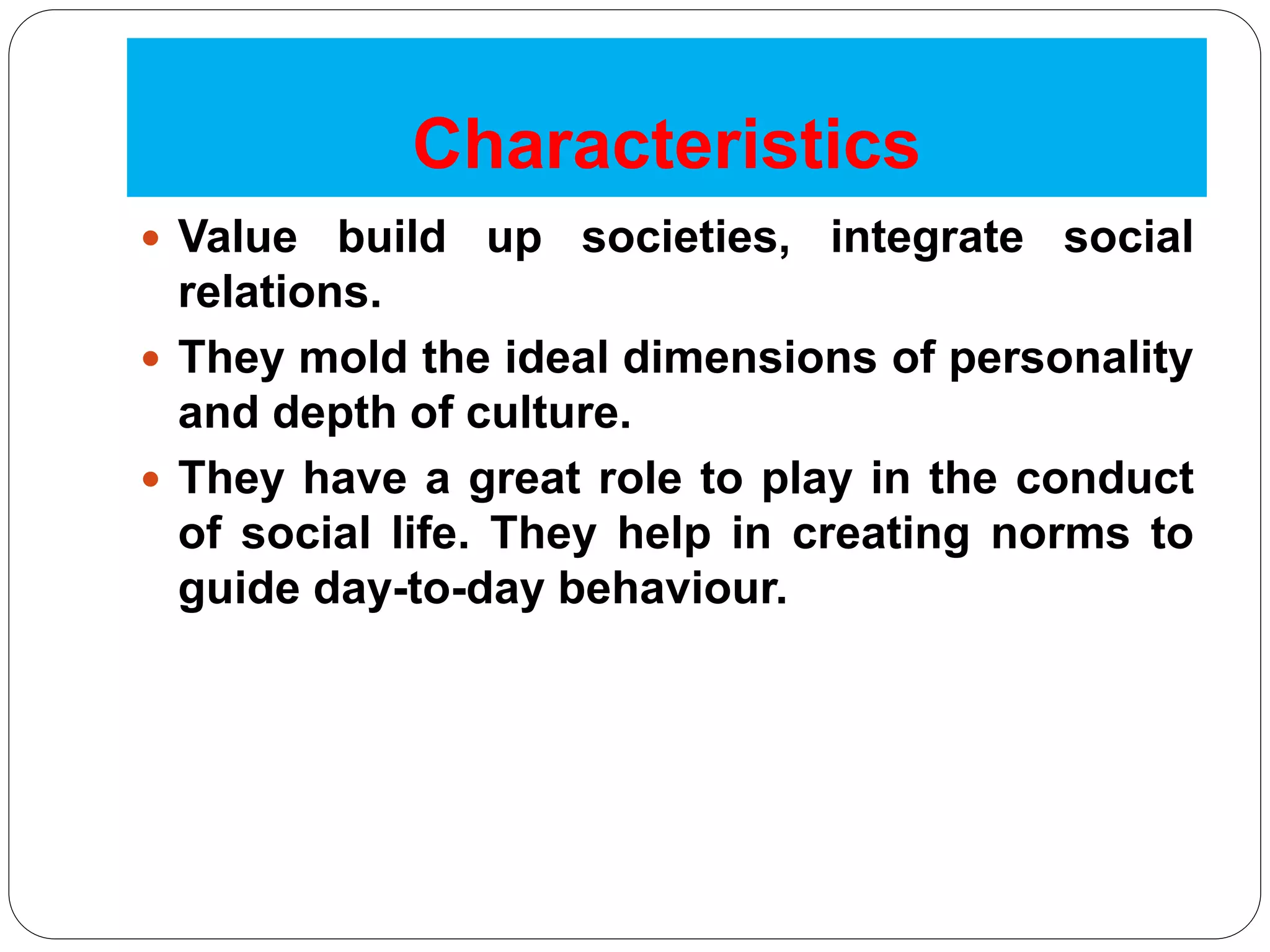 Characteristics

- Value build up societies, integrate social relations.
- They mold the ideal dimensions of personality and depth of culture.
- They have a great role to play in the conduct of social life. They help in creating norms to guide day-to-day behaviour.